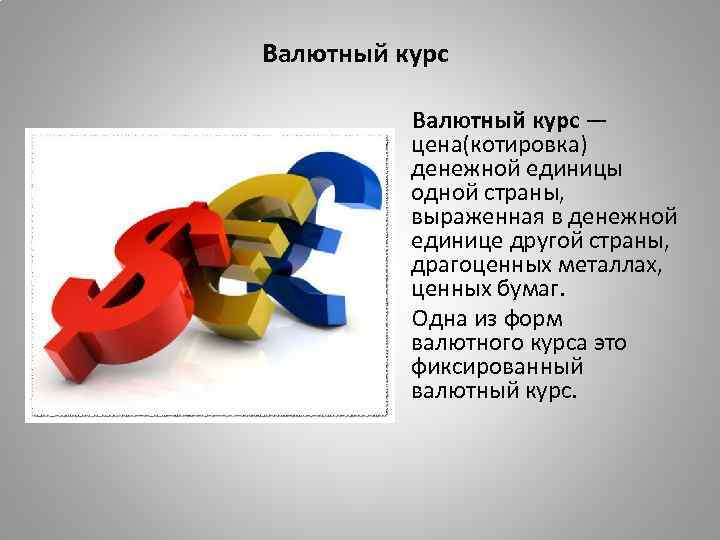 Валютный курс

Валютный курс — цена(котировка) денежной единицы одной страны, выраженная в денежной единице другой страны, драгоценных металлах, ценных бумаг.

Одна из форм валютного курса это фиксированный валютный курс.